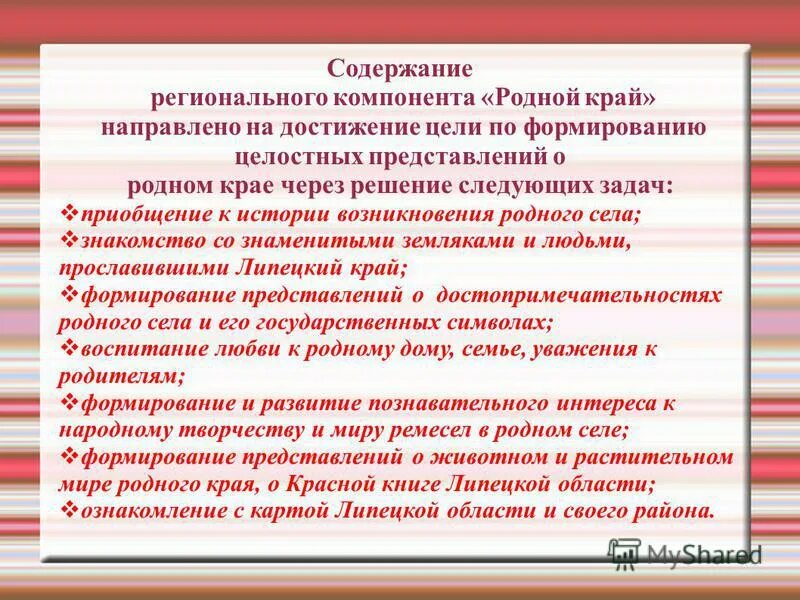 Содержание
регионального компонента «Родной край»
направлено на достижение цели по формированию
целостных представлений о
родном крае через решение следующих задач:

❖приобщение к истории возникновения родного села;
❖знакомство со знаменитыми земляками и людьми, прославившими Липецкий край;
❖формирование представлений о достопримечательностях родного села и его государственных символах;
❖воспитание любви к родному дому, семье, уважения к родителям;
❖формирование и развитие познавательного интереса к народному творчеству и миру ремесел в родном селе;
❖формирование представлений о животном и растительном мире родного края, о Красной книге Липецкой области;
❖ознакомление с картой Липецкой области и своего района.

MyShared